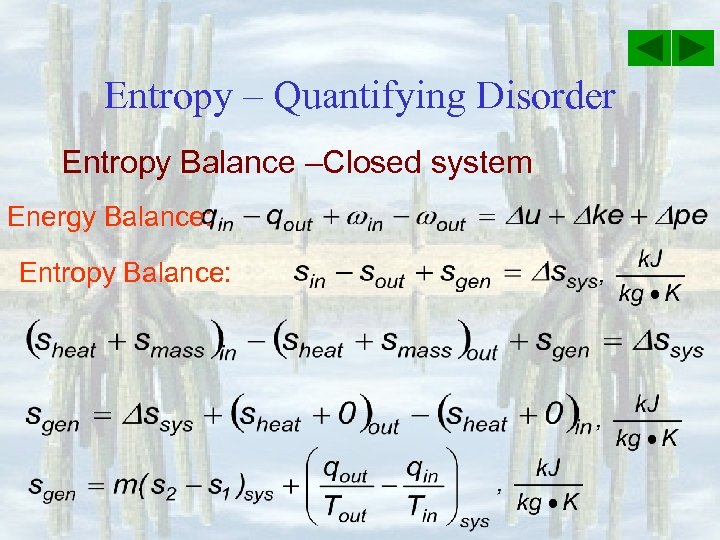 Entropy – Quantifying Disorder

Entropy Balance –Closed system

Energy Balance: $q_{in} - q_{out} + \omega_{in} - \omega_{out} = \Delta u + \Delta ke + \Delta pe$

Entropy Balance: $s_{in} - s_{out} + s_{gen} = \Delta s_{sys}, \frac{kJ}{kg \bullet K}$

$(s_{heat} + s_{mass})_{in} - (s_{heat} + s_{mass})_{out} + s_{gen} = \Delta s_{sys}$

$s_{gen} = \Delta s_{sys} + (s_{heat} + 0)_{out} - (s_{heat} + 0)_{in}, \frac{kJ}{kg \bullet K}$

$s_{gen} = m(s_2 - s_1)_{sys} + \left(\frac{q_{out}}{T_{out}} - \frac{q_{in}}{T_{in}}\right)_{sys}, \frac{kJ}{kg \bullet K}$